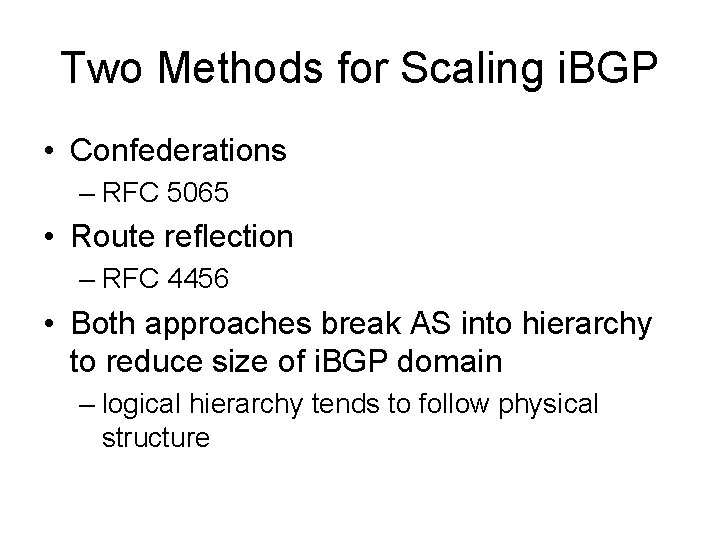 Two Methods for Scaling iBGP

• Confederations
– RFC 5065
• Route reflection
– RFC 4456
• Both approaches break AS into hierarchy to reduce size of iBGP domain
– logical hierarchy tends to follow physical structure